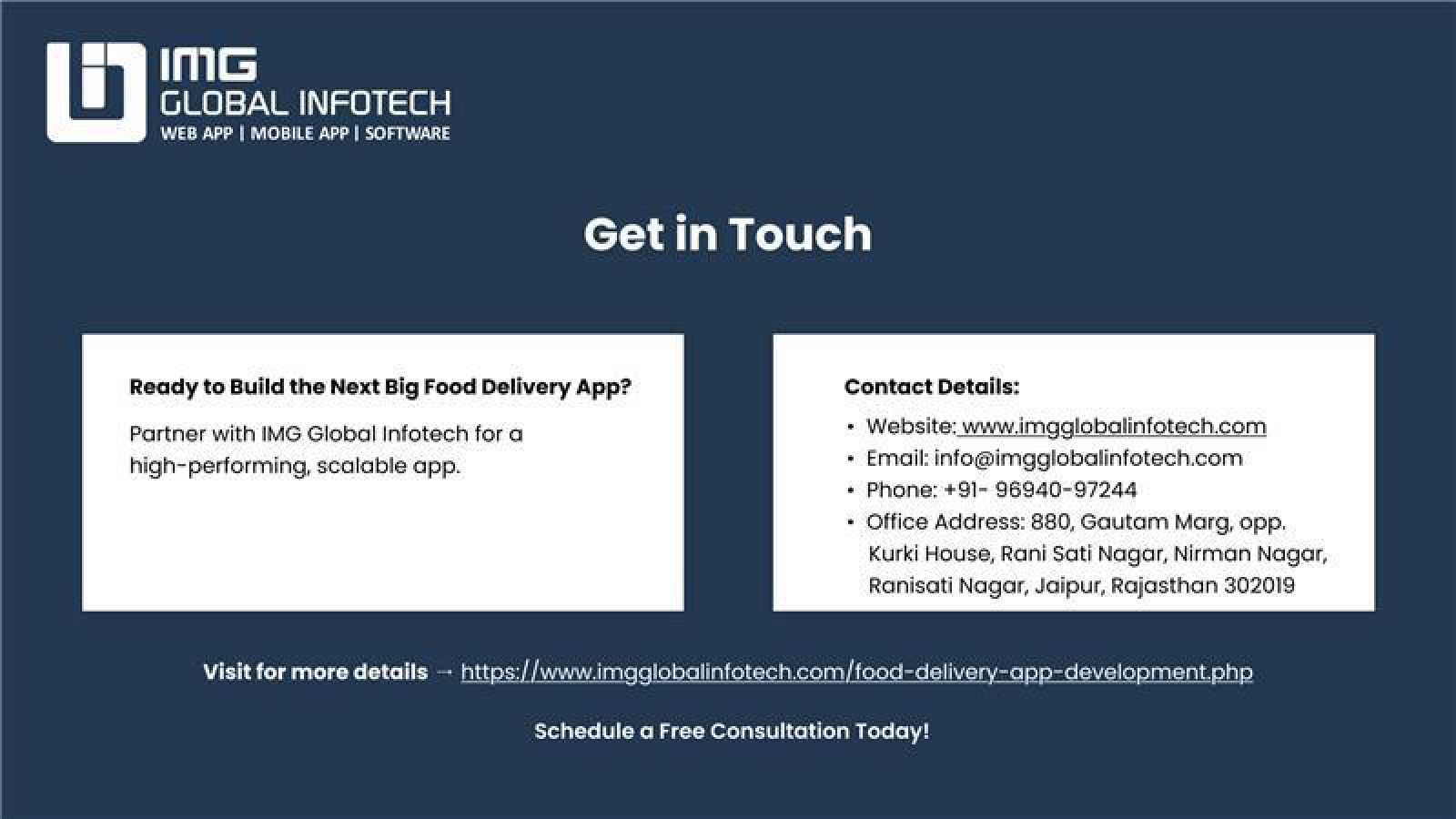 IMG
GLOBAL INFOTECH
WEB APP | MOBILE APP | SOFTWARE

Get in Touch

Ready to Build the Next Big Food Delivery App?

Partner with IMG Global Infotech for a high-performing, scalable app.

Contact Details:

• Website: www.imgglobalinfotech.com
• Email: info@imgglobalinfotech.com
• Phone: +91- 96940-97244
• Office Address: 880, Gautam Marg, opp. Kurki House, Rani Sati Nagar, Nirman Nagar, Ranisati Nagar, Jaipur, Rajasthan 302019

Visit for more details → https://www.imgglobalinfotech.com/food-delivery-app-development.php

Schedule a Free Consultation Today!